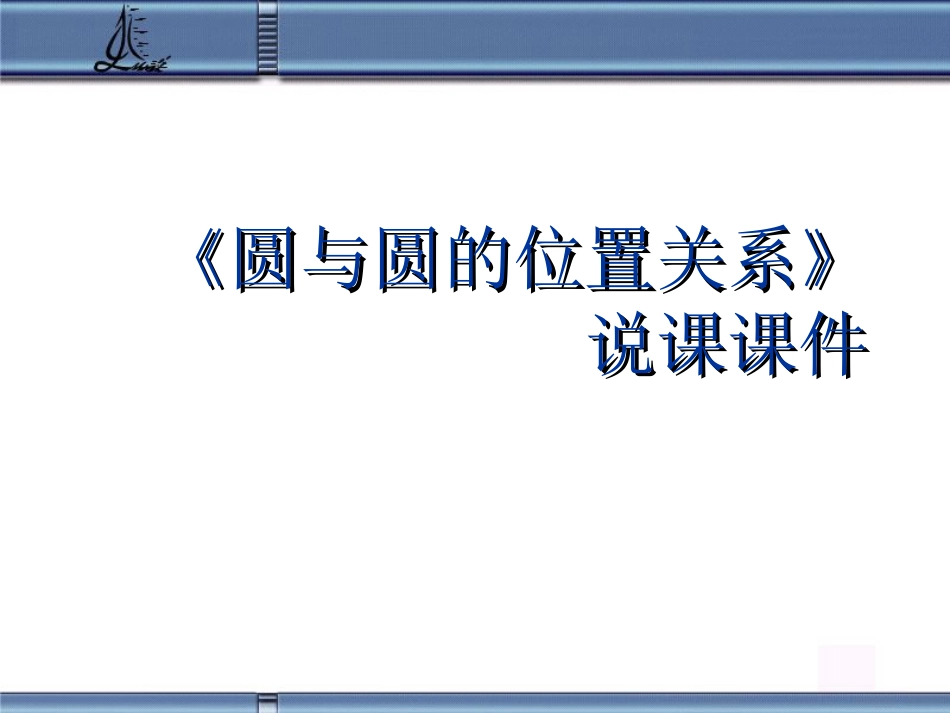 《圆与圆的位置关系》
说课课件